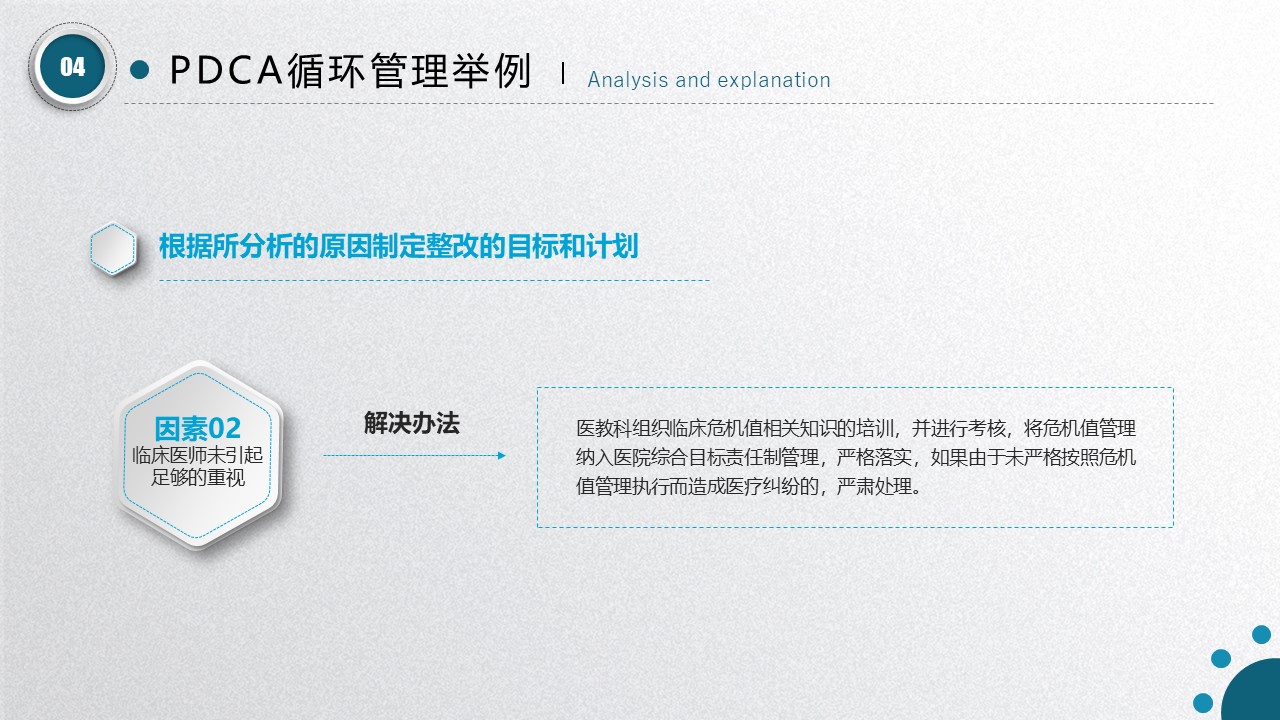 04

PDCA循环管理举例

Analysis and explanation

根据所分析的原因制定整改的目标和计划

因素02
临床医师未引起足够的重视

解决办法

医教科组织临床危机值相关知识的培训，并进行考核，将危机值管理纳入医院综合目标责任制管理，严格落实，如果由于未严格按照危机值管理执行而造成医疗纠纷的，严肃处理。